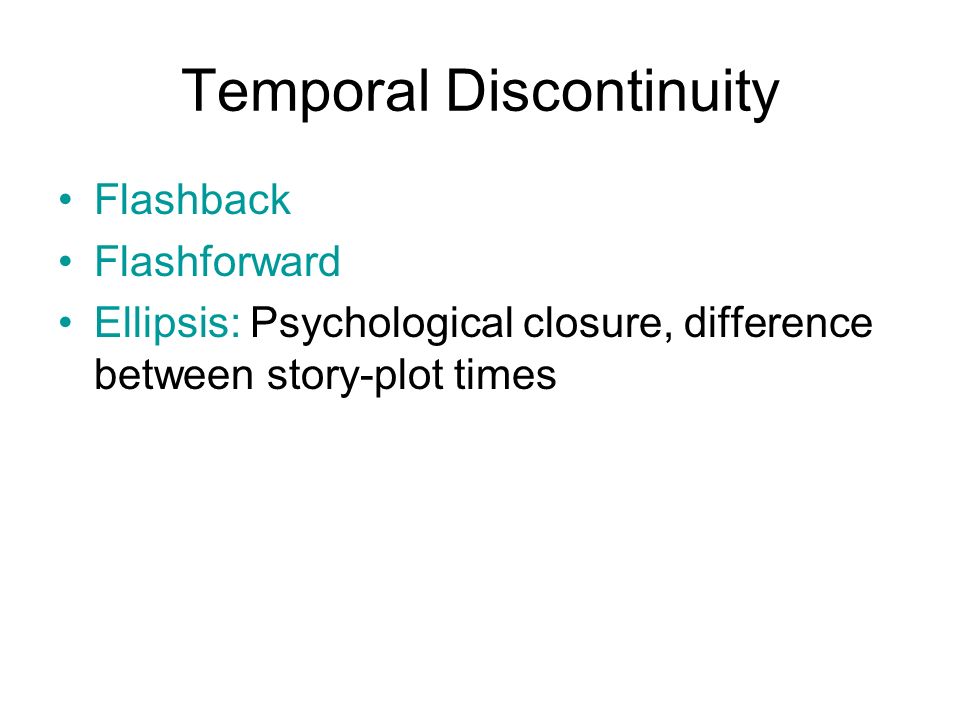 Temporal Discontinuity

• Flashback
• Flashforward
• Ellipsis: Psychological closure, difference between story-plot times